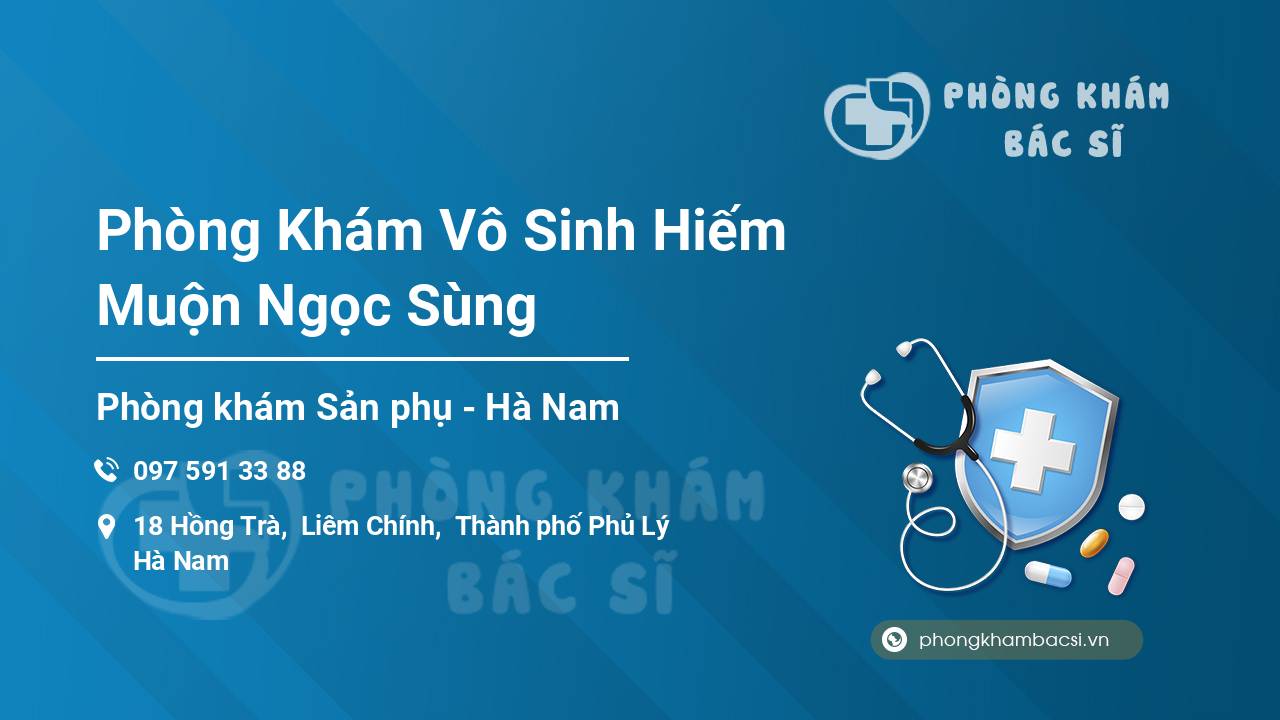 PHÒNG KHÁM BÁC SĨ

Phòng Khám Vô Sinh Hiếm Muộn Ngọc Sùng

Phòng khám Sản phụ - Hà Nam

097 591 33 88

18 Hồng Trà, Liêm Chính, Thành phố Phủ Lý Hà Nam

PHÒNG KHÁM BÁC SĨ

phongkhambacsi.vn